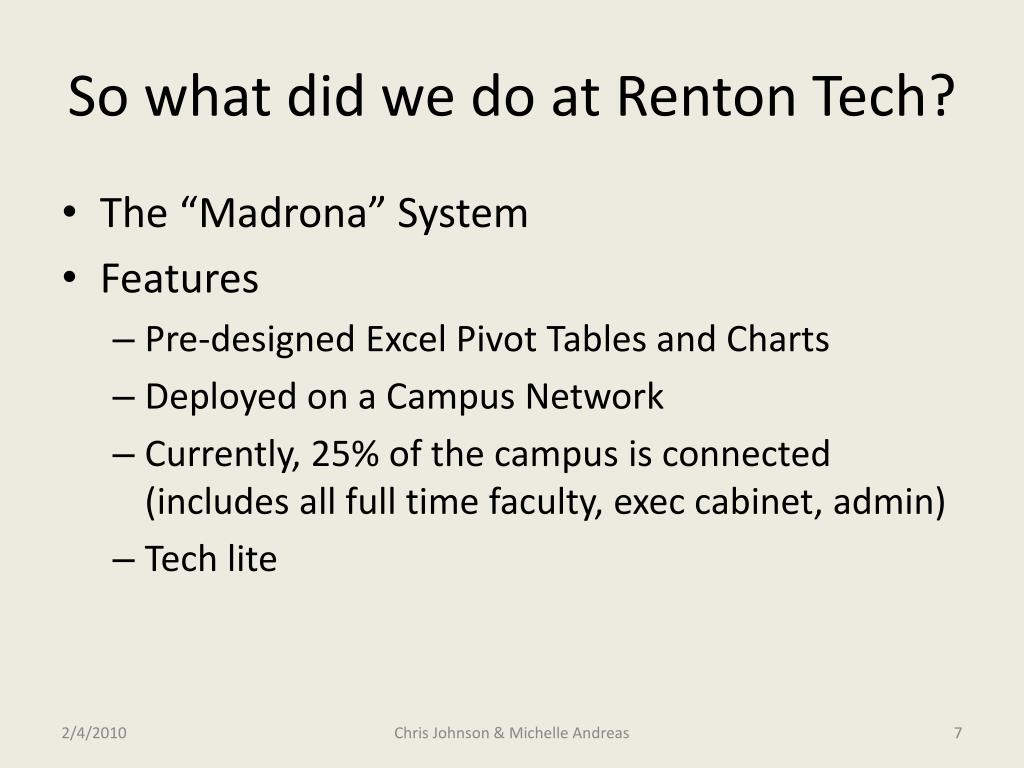 So what did we do at Renton Tech?

• The “Madrona” System
• Features
– Pre-designed Excel Pivot Tables and Charts
– Deployed on a Campus Network
– Currently, 25% of the campus is connected (includes all full time faculty, exec cabinet, admin)
– Tech lite

2/4/2010
Chris Johnson & Michelle Andreas
7